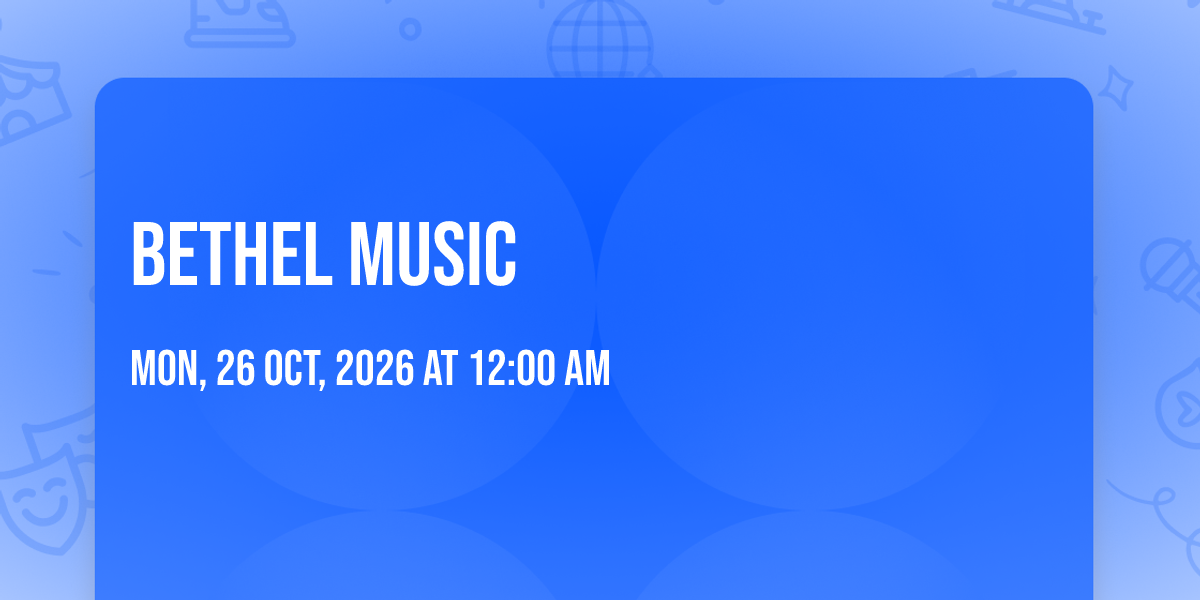 BETHEL MUSIC

MON, 26 OCT, 2026 AT 12:00 AM